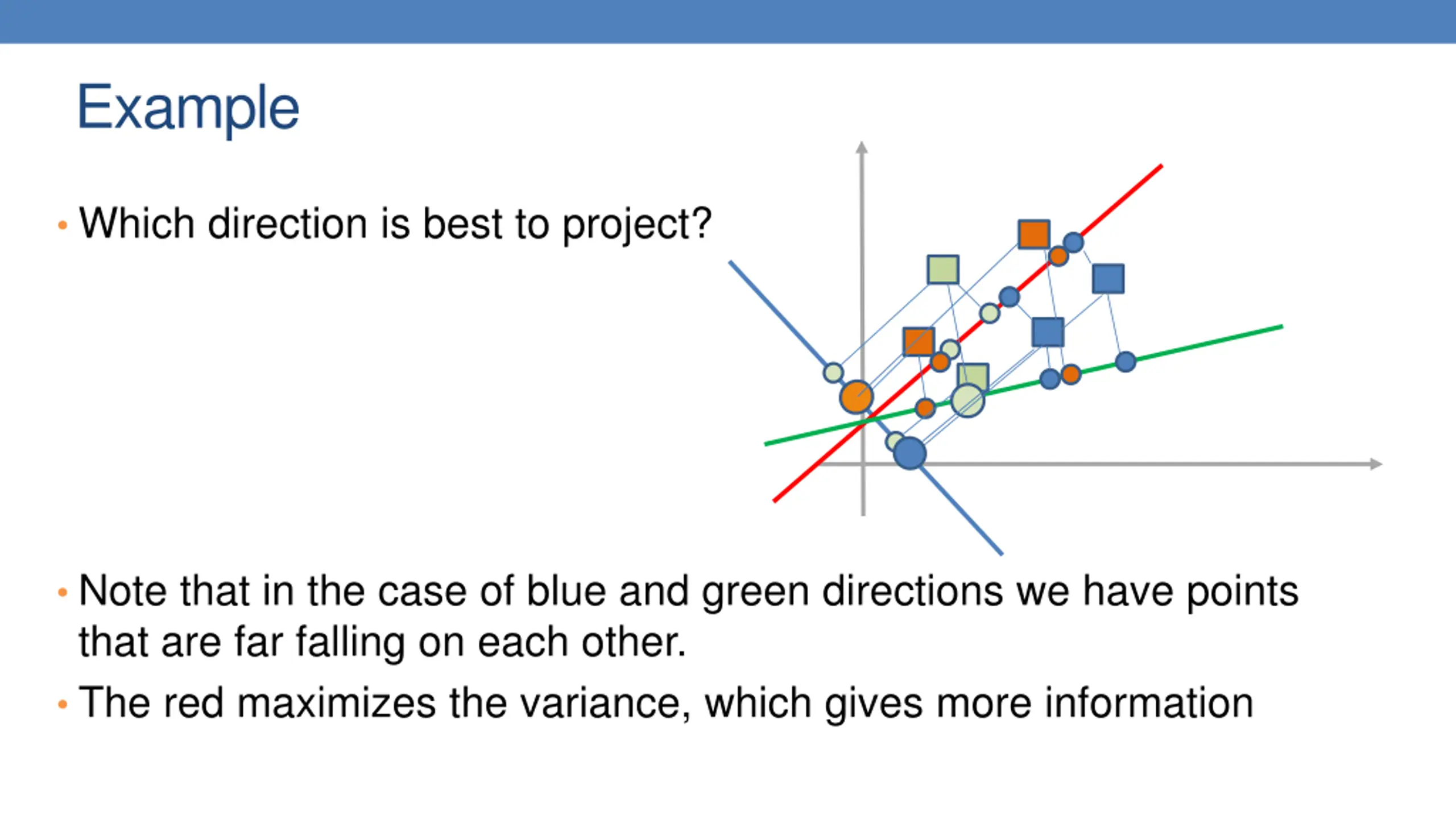 Example

• Which direction is best to project?

• Note that in the case of blue and green directions we have points that are far falling on each other.

• The red maximizes the variance, which gives more information